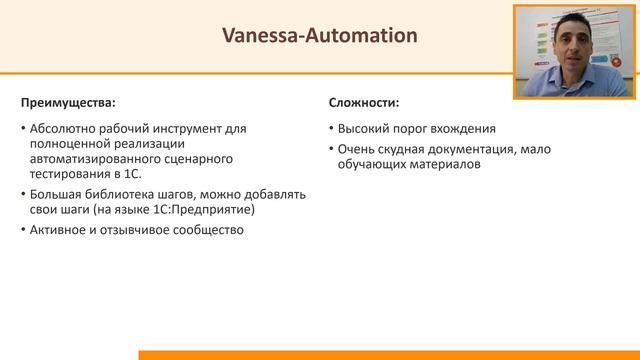 Vanessa-Automation

Преимущества:

• Абсолютно рабочий инструмент для полноценной реализации автоматизированного сценарного тестирования в 1С.

• Большая библиотека шагов, можно добавлять свои шаги (на языке 1С:Предприятие)

• Активное и отзывчивое сообщество

Сложности:

• Высокий порог вхождения

• Очень скудная документация, мало обучающих материалов